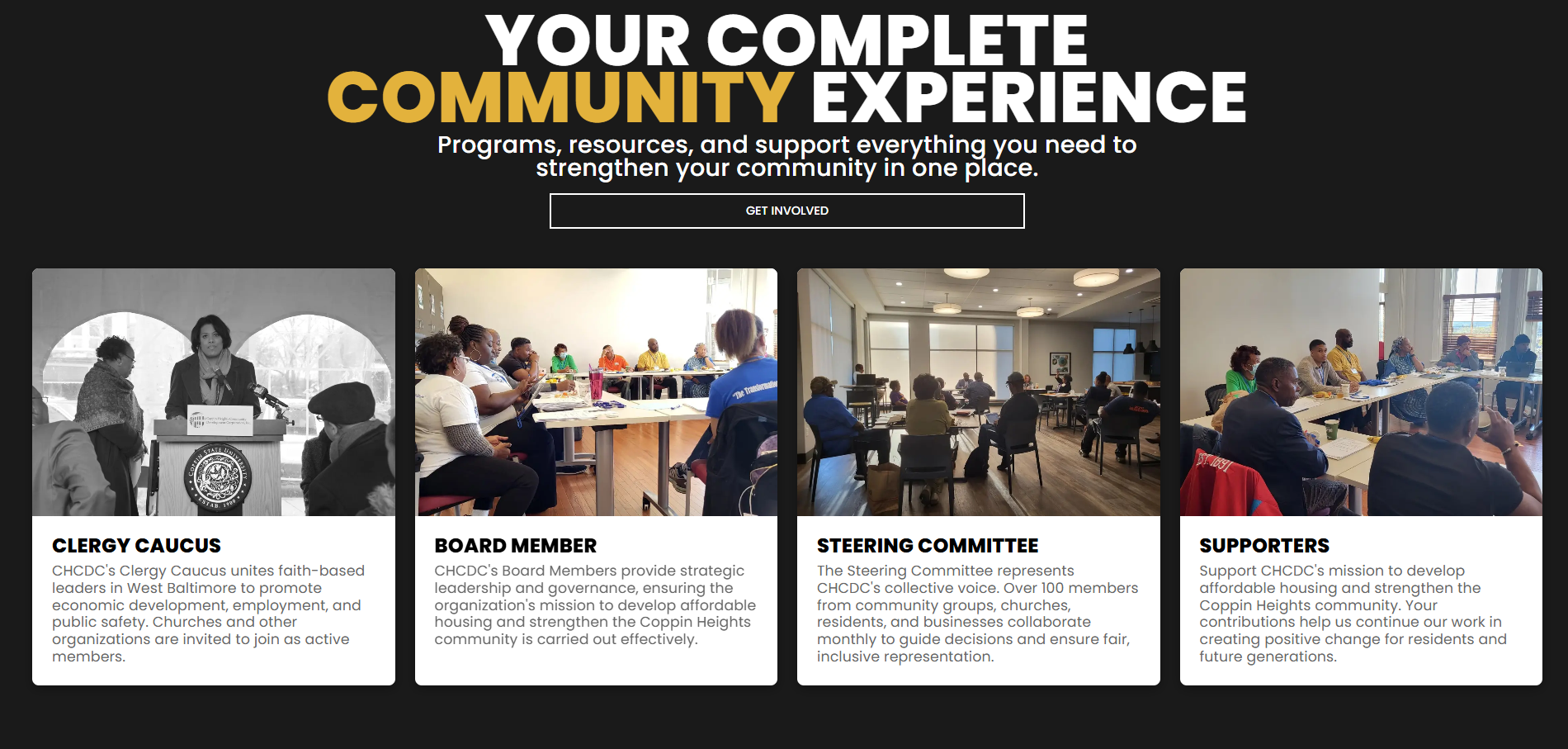 YOUR COMPLETE
COMMUNITY EXPERIENCE

Programs, resources, and support everything you need to strengthen your community in one place.

GET INVOLVED

COPPIN STATE UNIVERSITY
ESTAB 1900

CLERGY CAUCUS
CHCDC's Clergy Caucus unites faith-based leaders in West Baltimore to promote economic development, employment, and public safety. Churches and other organizations are invited to join as active members.

BOARD MEMBER
CHCDC's Board Members provide strategic leadership and governance, ensuring the organization's mission to develop affordable housing and strengthen the Coppin Heights community is carried out effectively.

STEERING COMMITTEE
The Steering Committee represents CHCDC's collective voice. Over 100 members from community groups, churches, residents, and businesses collaborate monthly to guide decisions and ensure fair, inclusive representation.

SUPPORTERS
Support CHCDC's mission to develop affordable housing and strengthen the Coppin Heights community. Your contributions help us continue our work in creating positive change for residents and future generations.